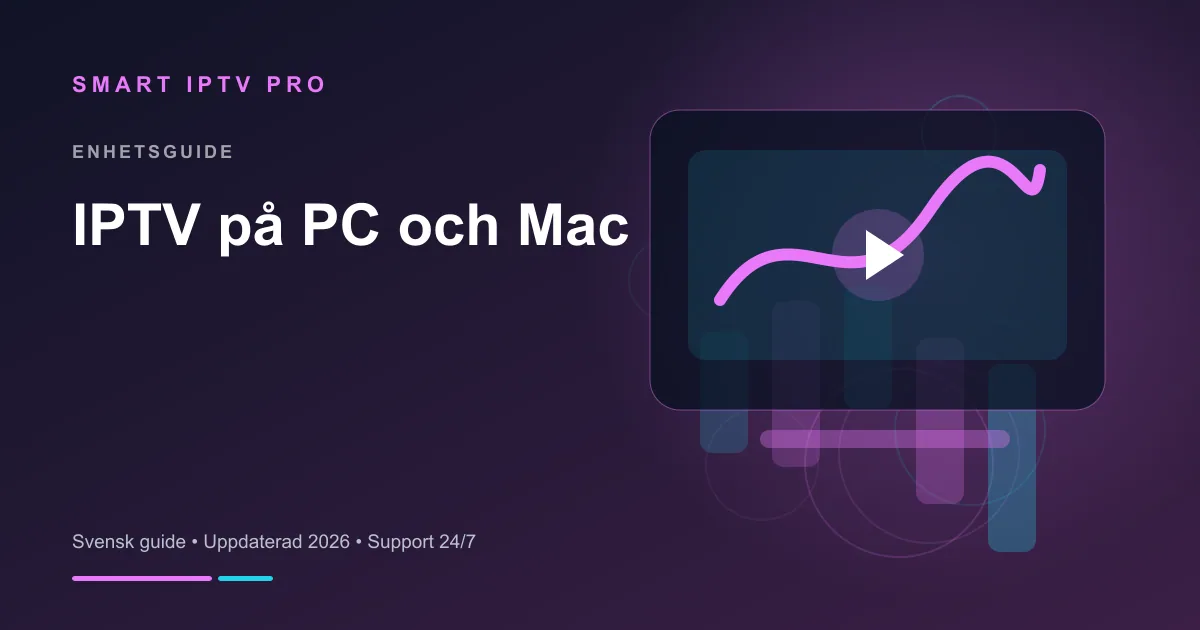 SMART IPTV PRO

ENHETSGUIDE

IPTV på PC och Mac

Svensk guide • Uppdaterad 2026 • Support 24/7